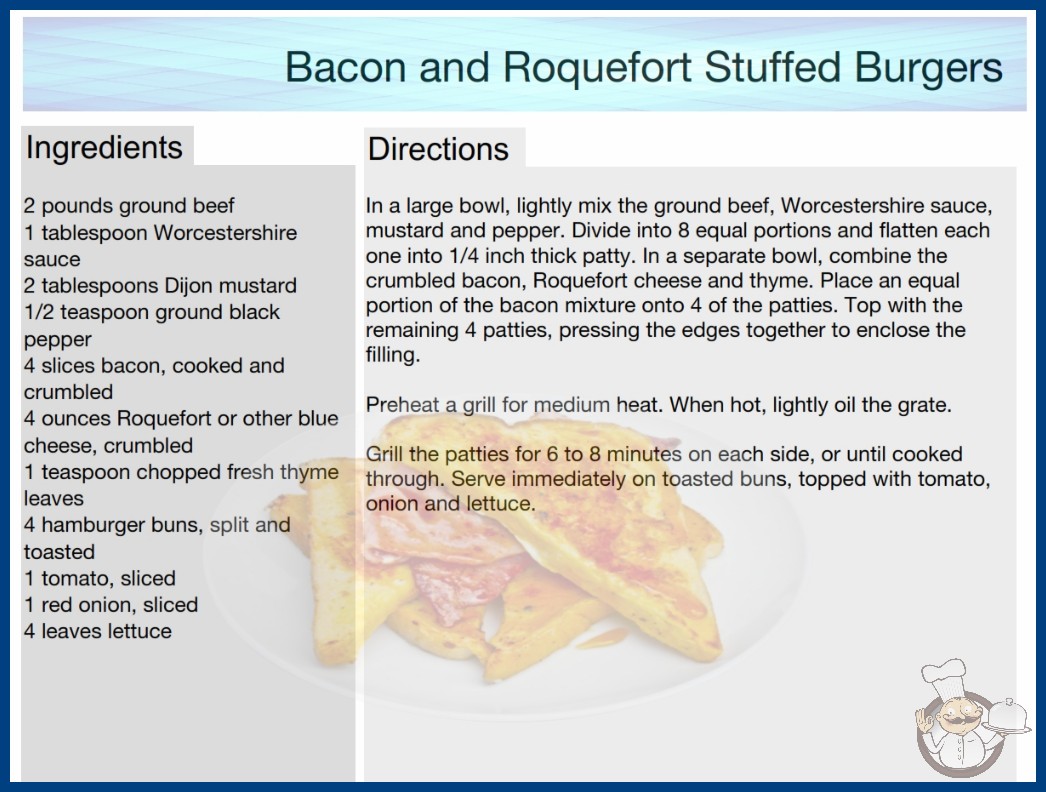 Bacon and Roquefort Stuffed Burgers

Ingredients

2 pounds ground beef
1 tablespoon Worcestershire sauce
2 tablespoons Dijon mustard
1/2 teaspoon ground black pepper
4 slices bacon, cooked and crumbled
4 ounces Roquefort or other blue cheese, crumbled
1 teaspoon chopped fresh thyme leaves
4 hamburger buns, split and toasted
1 tomato, sliced
1 red onion, sliced
4 leaves lettuce

Directions

In a large bowl, lightly mix the ground beef, Worcestershire sauce, mustard and pepper. Divide into 8 equal portions and flatten each one into 1/4 inch thick patty. In a separate bowl, combine the crumbled bacon, Roquefort cheese and thyme. Place an equal portion of the bacon mixture onto 4 of the patties. Top with the remaining 4 patties, pressing the edges together to enclose the filling.

Preheat a grill for medium heat. When hot, lightly oil the grate.

Grill the patties for 6 to 8 minutes on each side, or until cooked through. Serve immediately on toasted buns, topped with tomato, onion and lettuce.